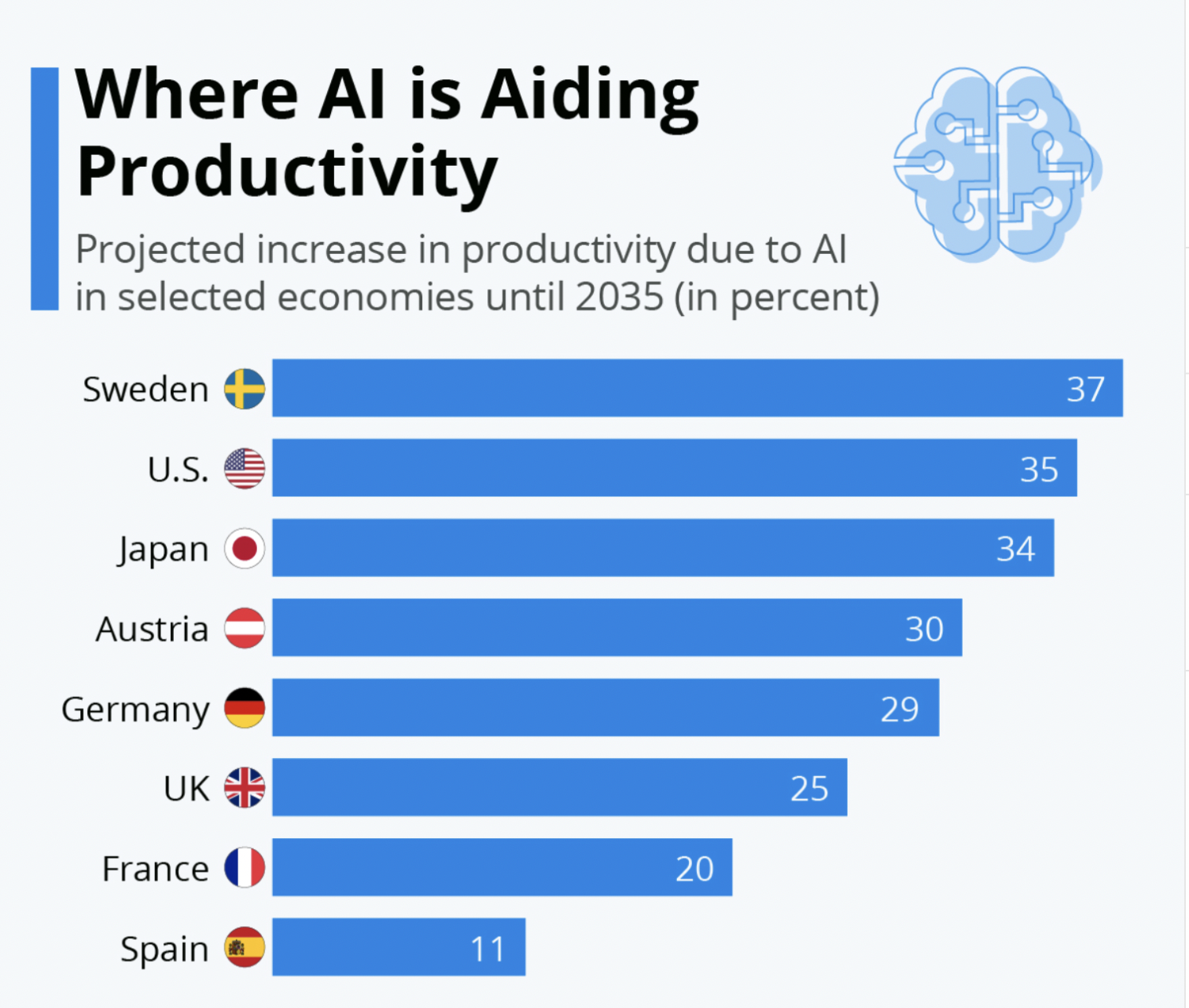 Where AI is Aiding Productivity

Projected increase in productivity due to AI in selected economies until 2035 (in percent)

Sweden 37
U.S. 35
Japan 34
Austria 30
Germany 29
UK 25
France 20
Spain 11